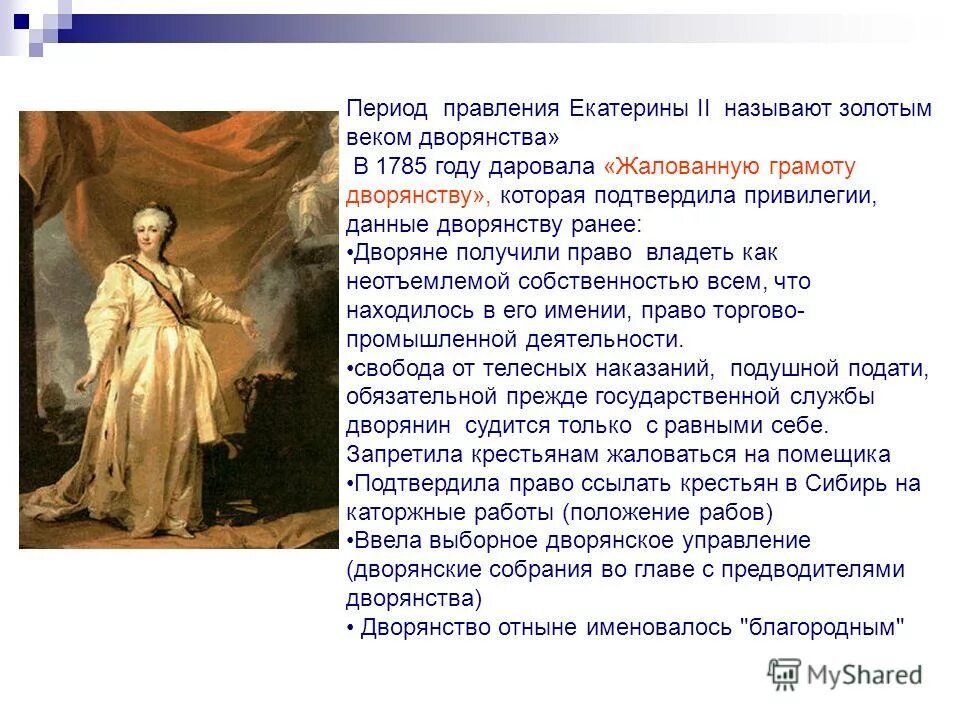 Период правления Екатерины II называют золотым веком дворянства»
В 1785 году даровала «Жалованную грамоту дворянству», которая подтвердила привилегии, данные дворянству ранее:
•Дворяне получили право владеть как неотъемлемой собственностью всем, что находилось в его имении, право торгово-промышленной деятельности.
•свобода от телесных наказаний, подушной подати, обязательной прежде государственной службы дворянин судится только с равными себе.
Запретила крестьянам жаловаться на помещика
•Подтвердила право ссылать крестьян в Сибирь на каторжные работы (положение рабов)
•Ввела выборное дворянское управление (дворянские собрания во главе с предводителями дворянства)
• Дворянство отныне именовалось "благородным"

MyShared